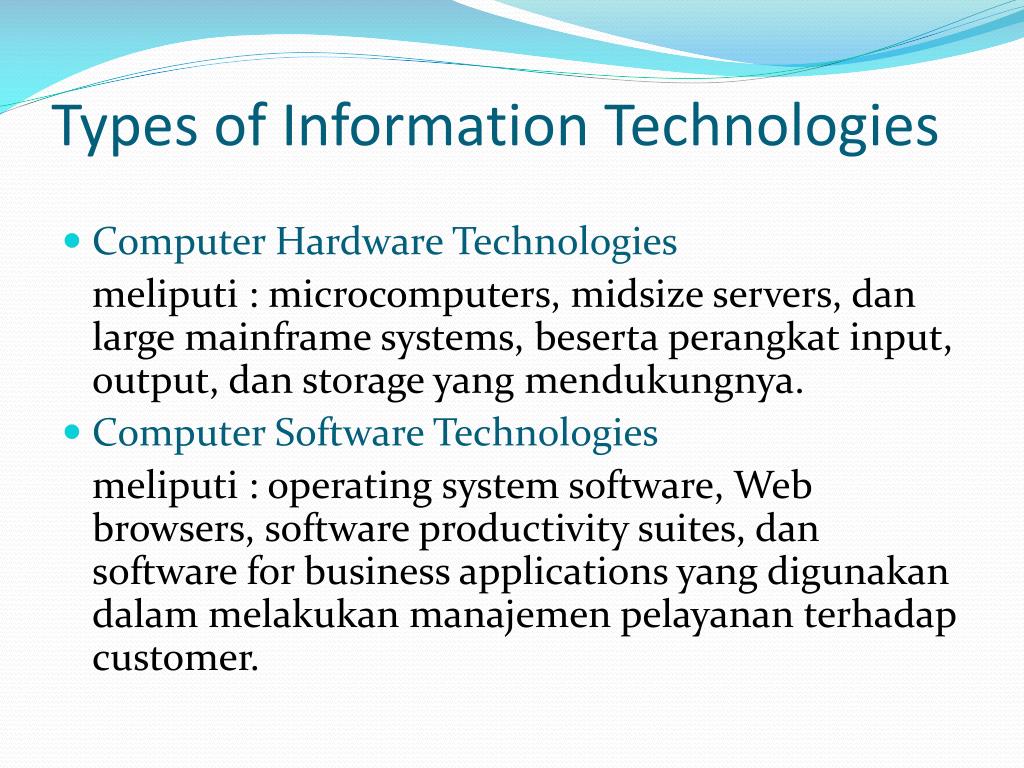 Types of Information Technologies

Computer Hardware Technologies

meliputi : microcomputers, midsize servers, dan large mainframe systems, beserta perangkat input, output, dan storage yang mendukungnya.

Computer Software Technologies

meliputi : operating system software, Web browsers, software productivity suites, dan software for business applications yang digunakan dalam melakukan manajemen pelayanan terhadap customer.